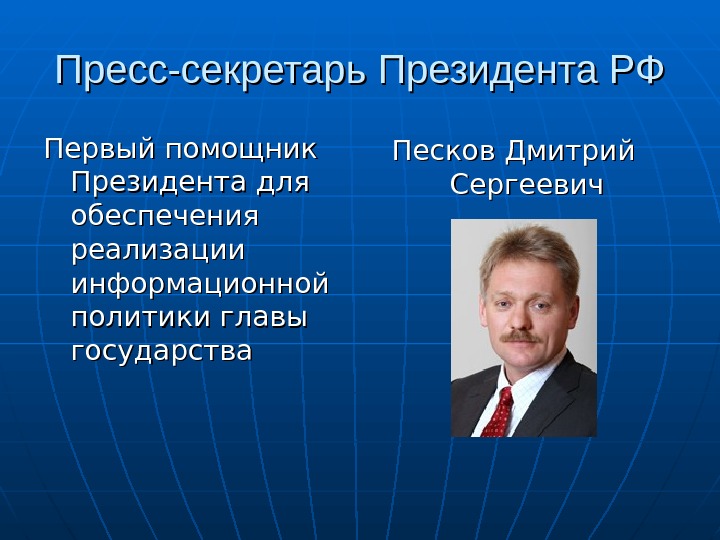 Пресс-секретарь Президента РФ

Первый помощник Президента для обеспечения реализации информационной политики главы государства

Песков Дмитрий Сергеевич